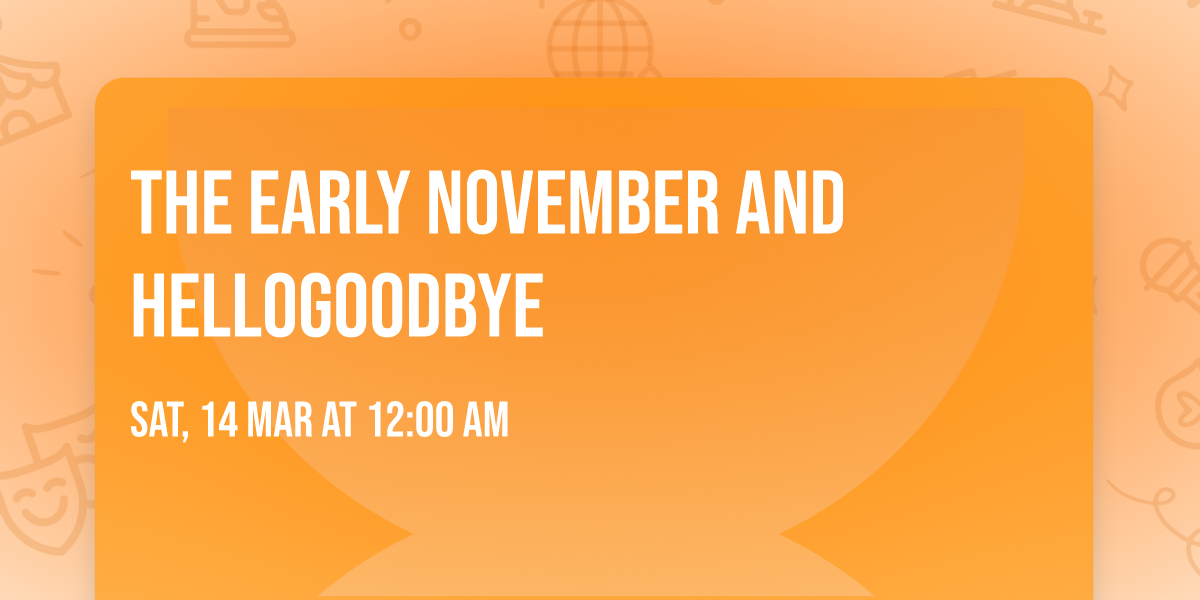 THE EARLY NOVEMBER AND HELLOGOODBYE

SAT, 14 MAR AT 12:00 AM